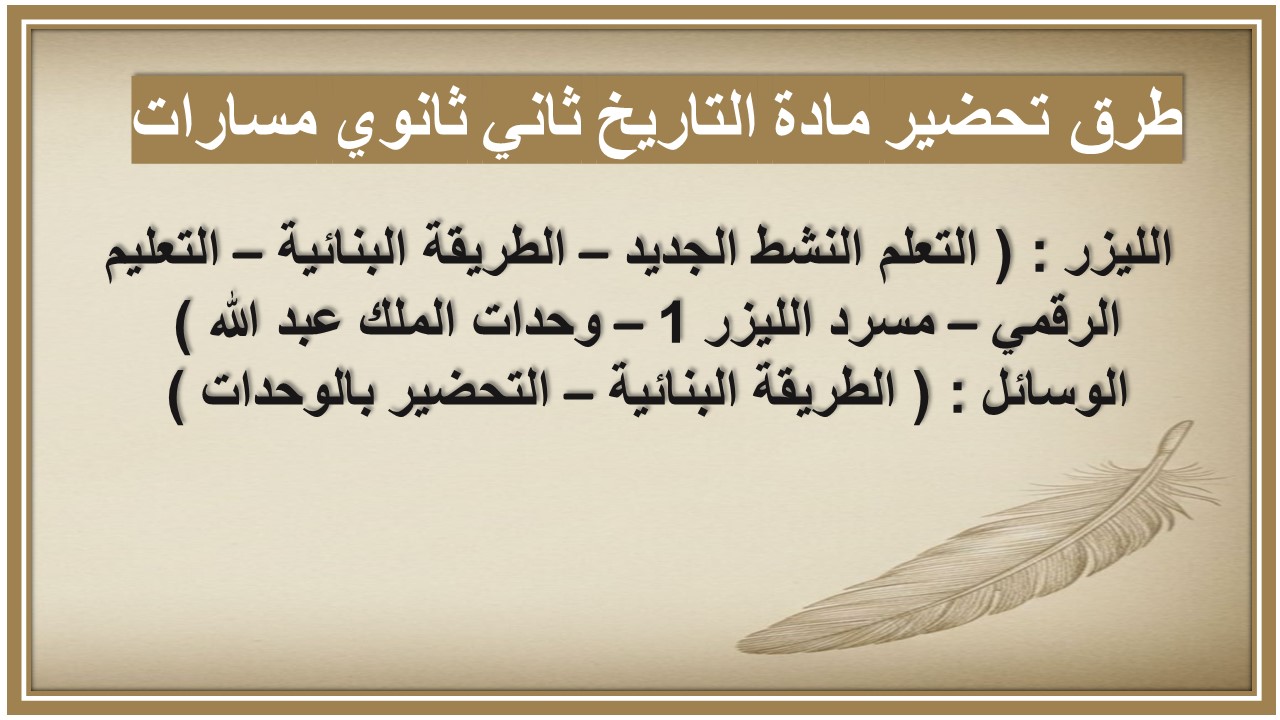 طرق تحضير مادة التاريخ ثاني ثانوي مسارات

الليزر : ( التعلم النشط الجديد – الطريقة البنائية – التعليم الرقمي – مسرد الليزر 1 – وحدات الملك عبد الله )
الوسائل : ( الطريقة البنائية – التحضير بالوحدات )